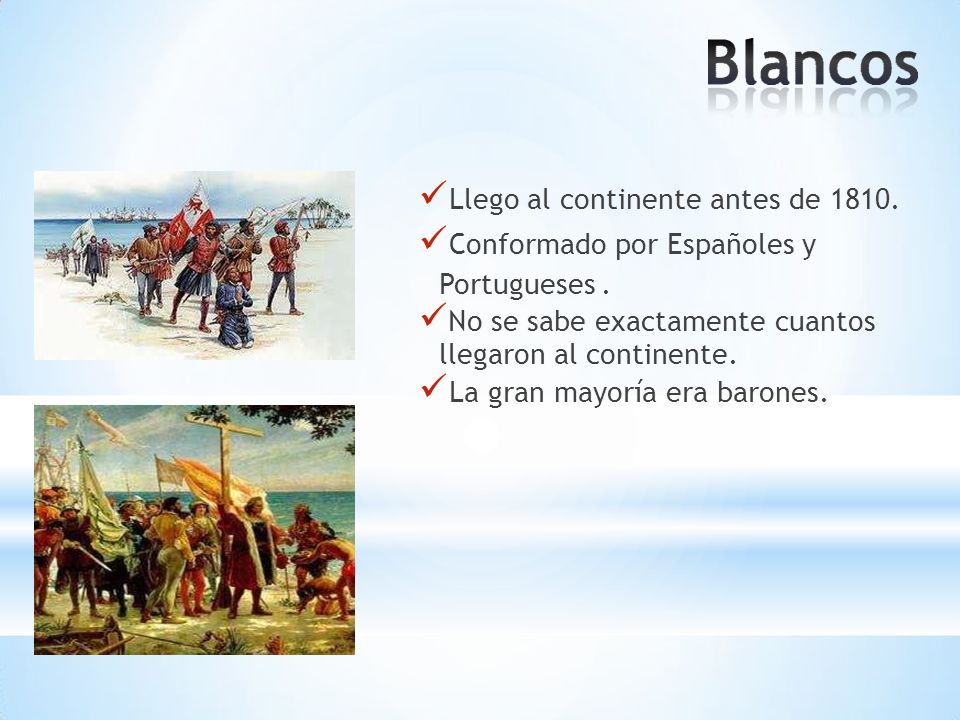 Blancos

✓Llego al continente antes de 1810.

✓Conformado por Españoles y Portugueses .

✓No se sabe exactamente cuantos llegaron al continente.

✓La gran mayoría era barones.